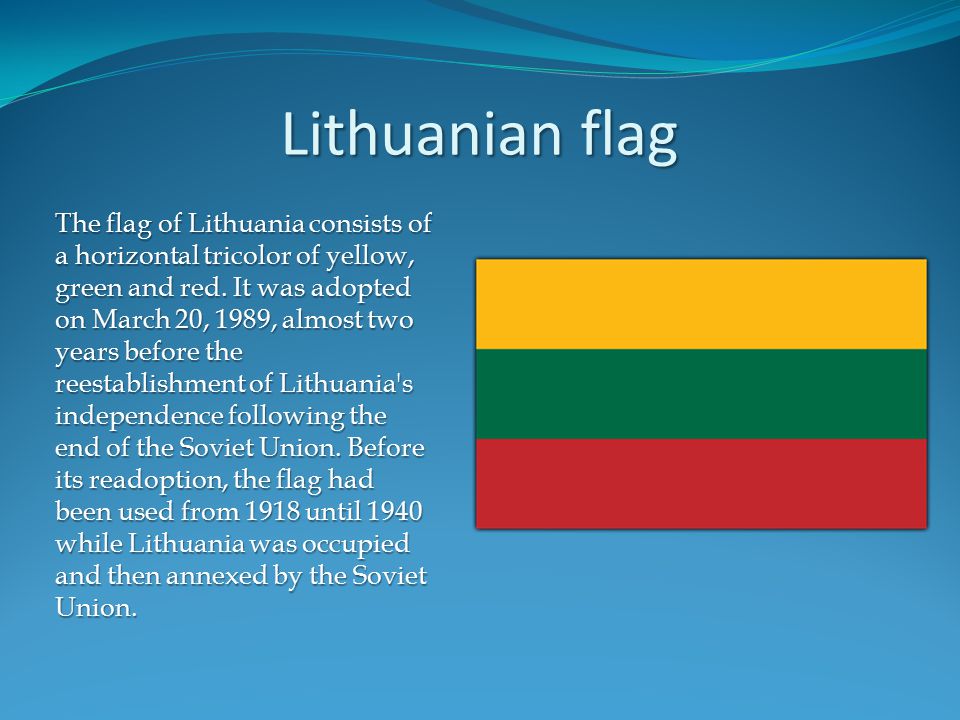 Lithuanian flag

The flag of Lithuania consists of a horizontal tricolor of yellow, green and red. It was adopted on March 20, 1989, almost two years before the reestablishment of Lithuania's independence following the end of the Soviet Union. Before its readoption, the flag had been used from 1918 until 1940 while Lithuania was occupied and then annexed by the Soviet Union.